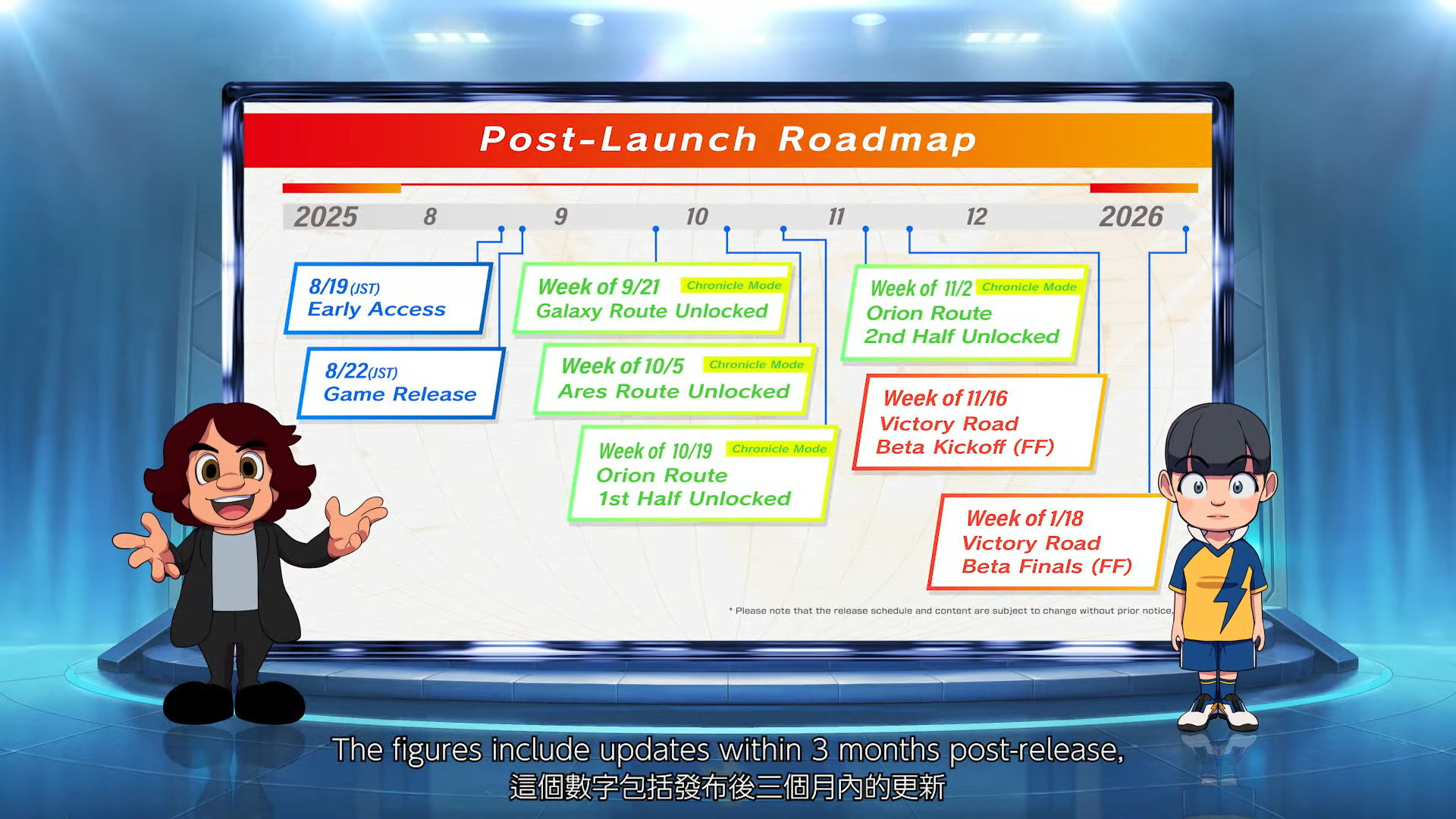 Post-Launch Roadmap

2025 8 9 10 11 12 2026

8/19 (JST)
Early Access

8/22 (JST)
Game Release

Week of 9/21 Chronicle Mode
Galaxy Route Unlocked

Week of 10/5 Chronicle Mode
Ares Route Unlocked

Week of 10/19 Chronicle Mode
Orion Route
1st Half Unlocked

Week of 11/2 Chronicle Mode
Orion Route
2nd Half Unlocked

Week of 11/16
Victory Road
Beta Kickoff (FF)

Week of 1/18
Victory Road
Beta Finals (FF)

* Please note that the release schedule and content are subject to change without prior notice.

The figures include updates within 3 months post-release,
這個數字包括發布後三個月內的更新